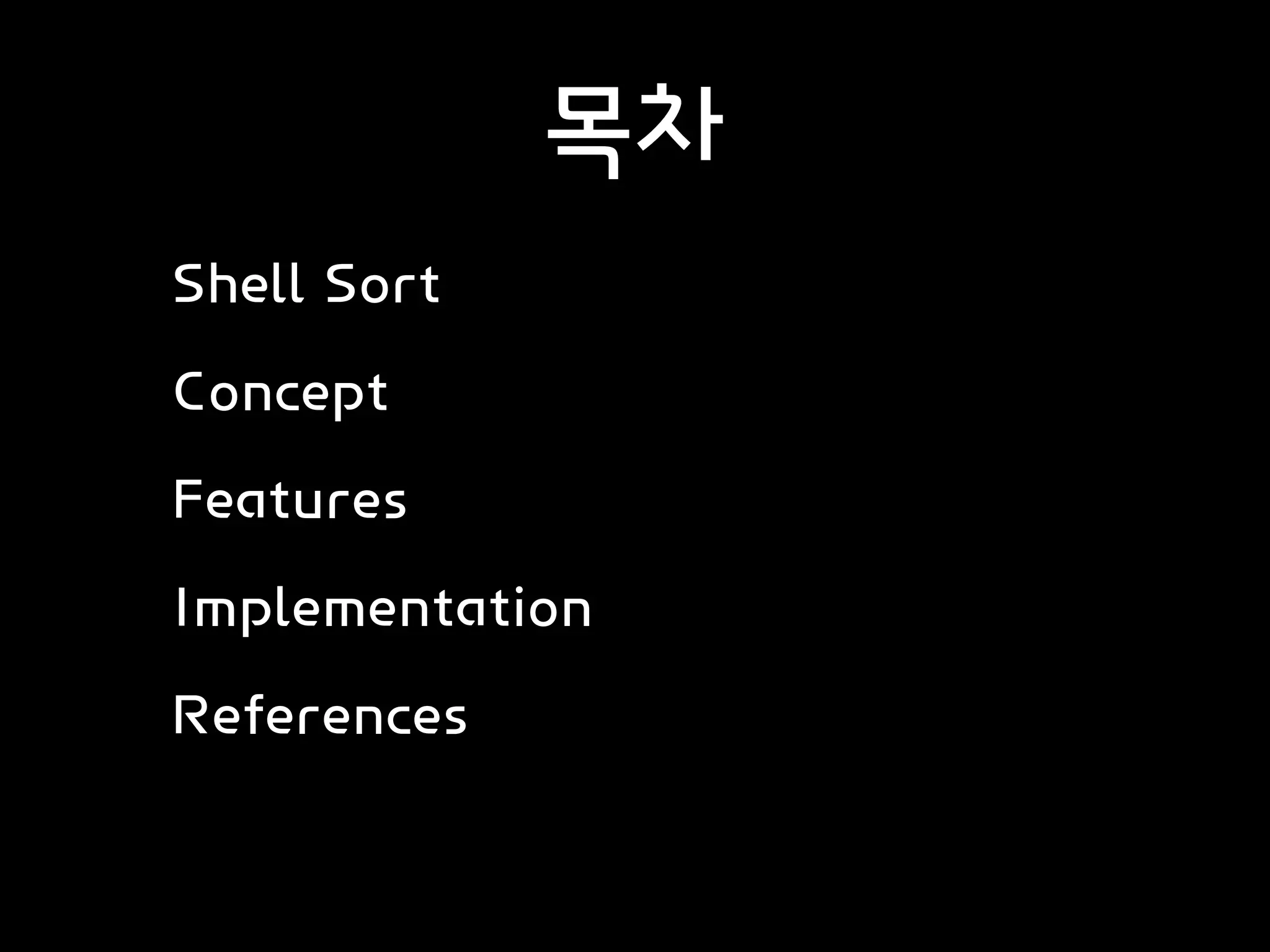 목차

Shell Sort

Concept

Features

Implementation

References